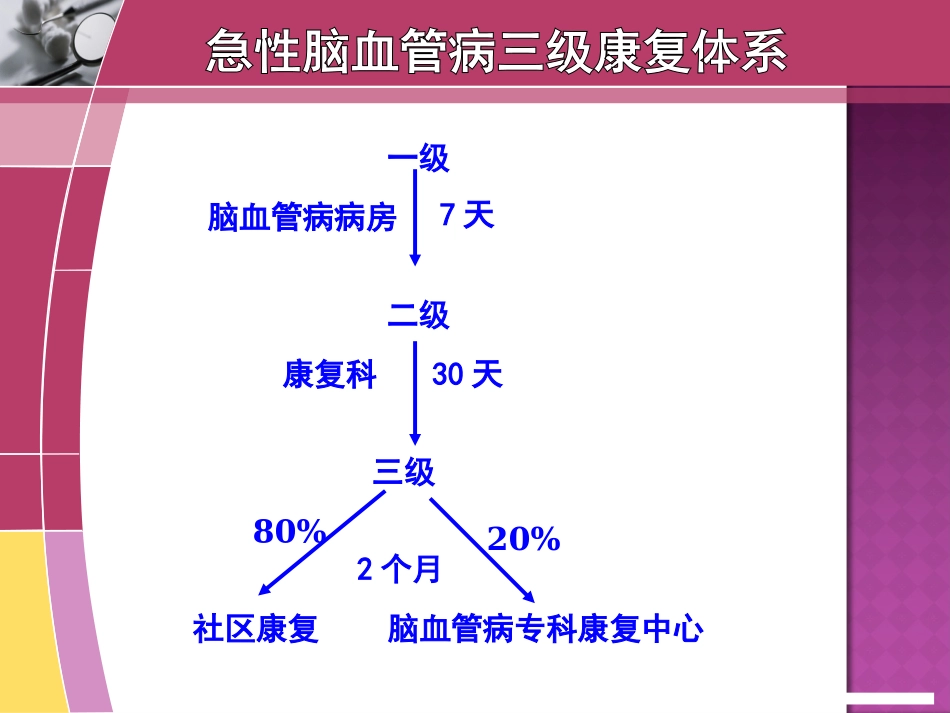 急性脑血管病三级康复体系

一级

脑血管病病房 7 天

二级

康复科 30 天

三级

80%

20%

2 个月

社区康复

脑血管病专科康复中心